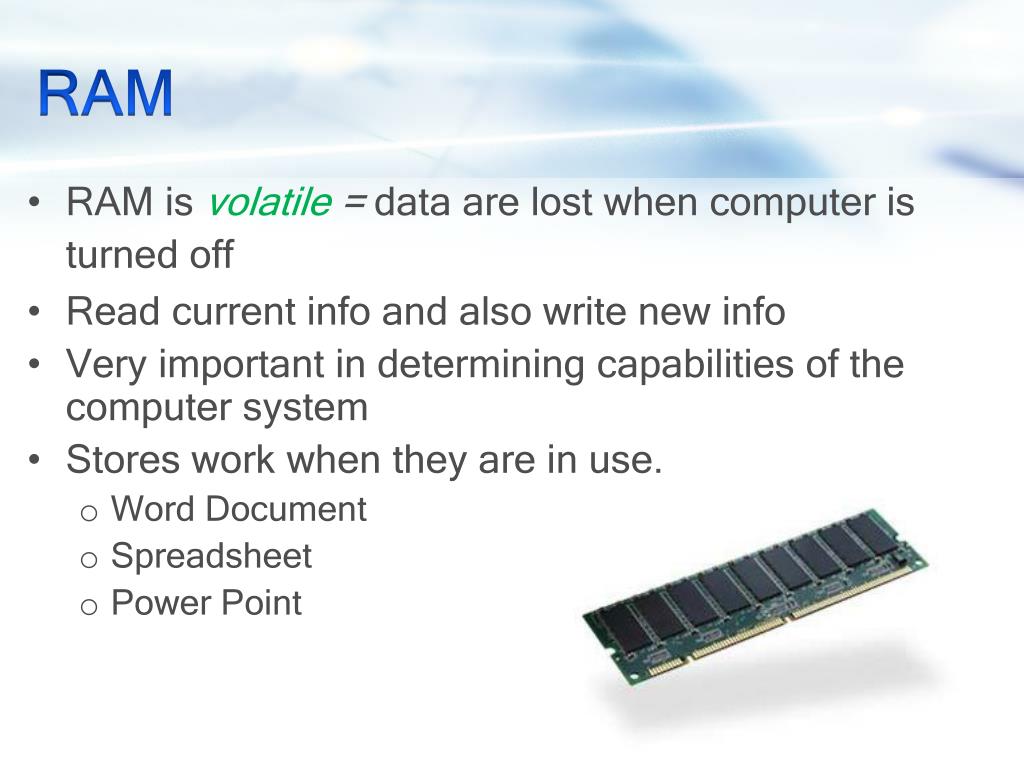 RAM

• RAM is volatile = data are lost when computer is turned off
• Read current info and also write new info
• Very important in determining capabilities of the computer system
• Stores work when they are in use.
 o Word Document
 o Spreadsheet
 o Power Point